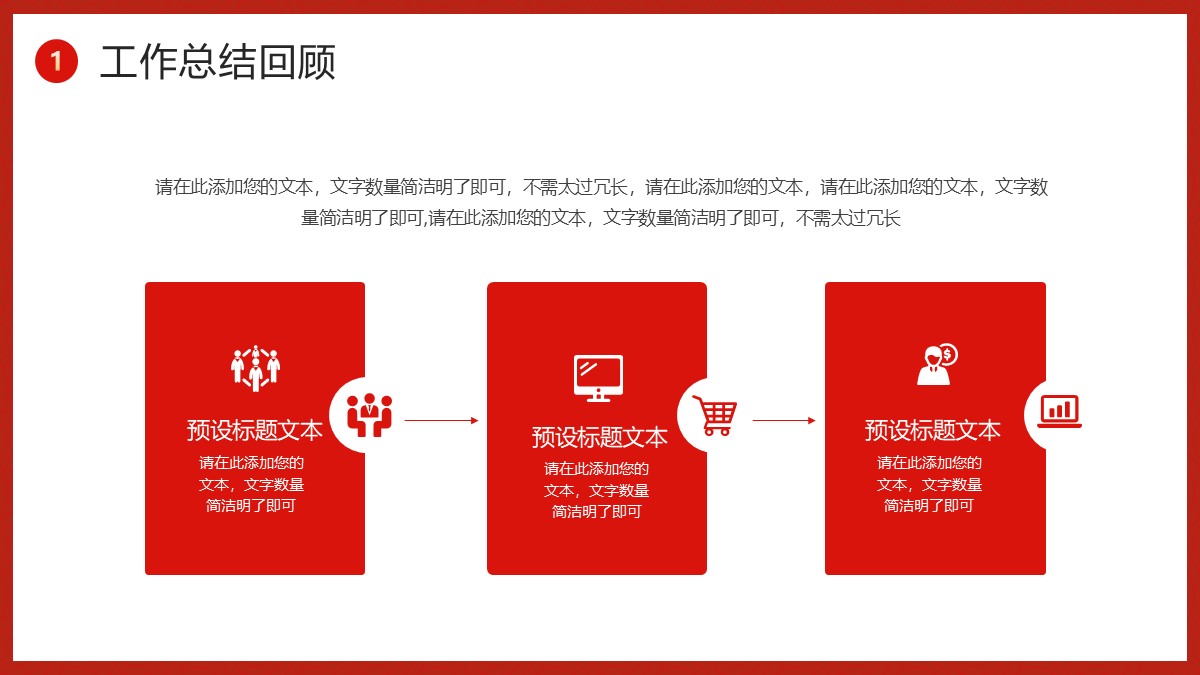 1 工作总结回顾

请在此添加您的文本，文字数量简洁明了即可，不需太过冗长，请在此添加您的文本，请在此添加您的文本，文字数量简洁明了即可,请在此添加您的文本，文字数量简洁明了即可，不需太过冗长

预设标题文本
请在此添加您的文本，文字数量简洁明了即可

预设标题文本
请在此添加您的文本，文字数量简洁明了即可

预设标题文本
请在此添加您的文本，文字数量简洁明了即可